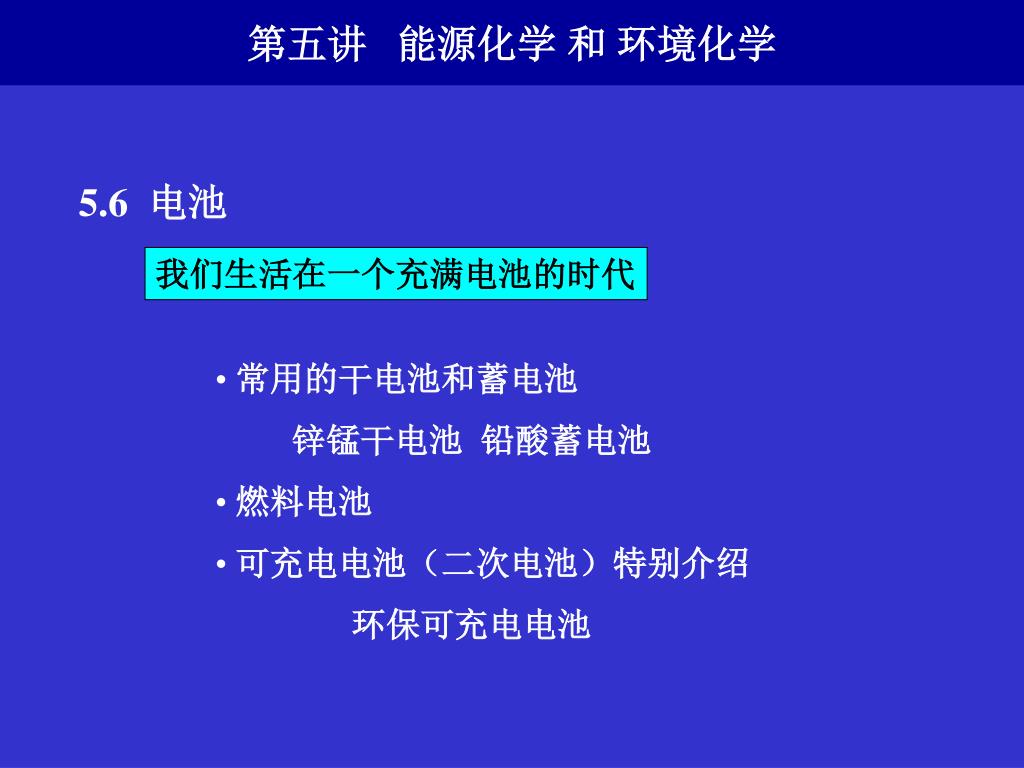 第五讲　能源化学 和 环境化学

5.6 电池

我们生活在一个充满电池的时代

• 常用的干电池和蓄电池

锌锰干电池 铅酸蓄电池

• 燃料电池

• 可充电电池（二次电池）特别介绍

环保可充电电池